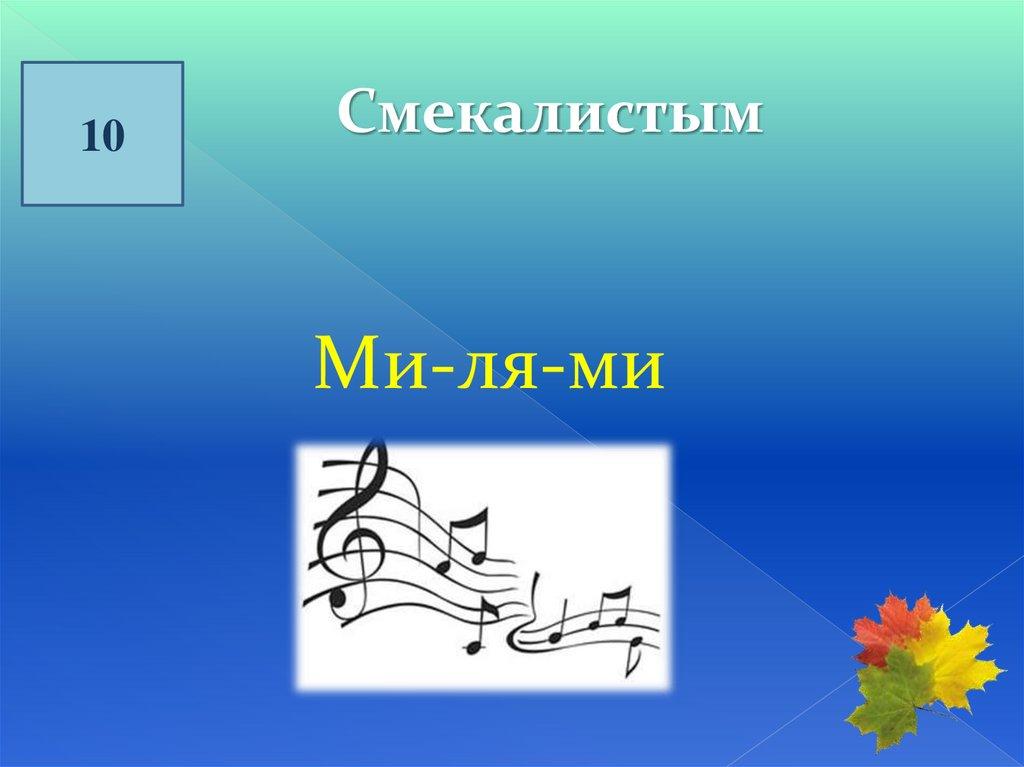 10

Смекалистым

Ми-ля-ми